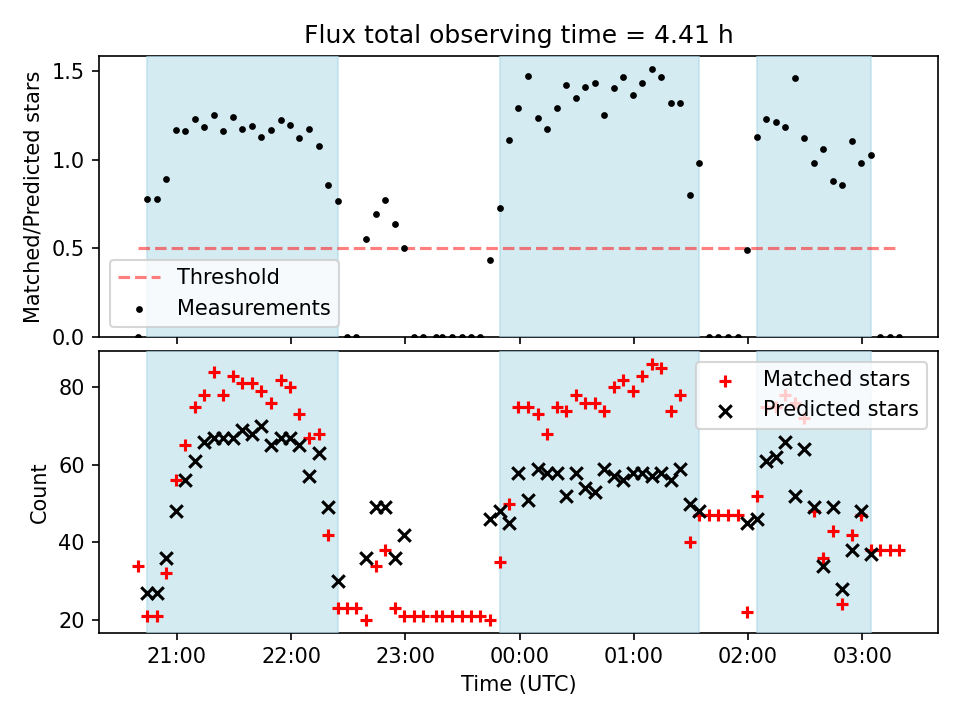 Flux total observing time = 4.41 h

Matched/Predicted stars

1.5
1.0
0.5
0.0

Threshold
Measurements

Count

80
60
40
20

Matched stars
Predicted stars

21:00
22:00
23:00
00:00
01:00
02:00
03:00

Time (UTC)